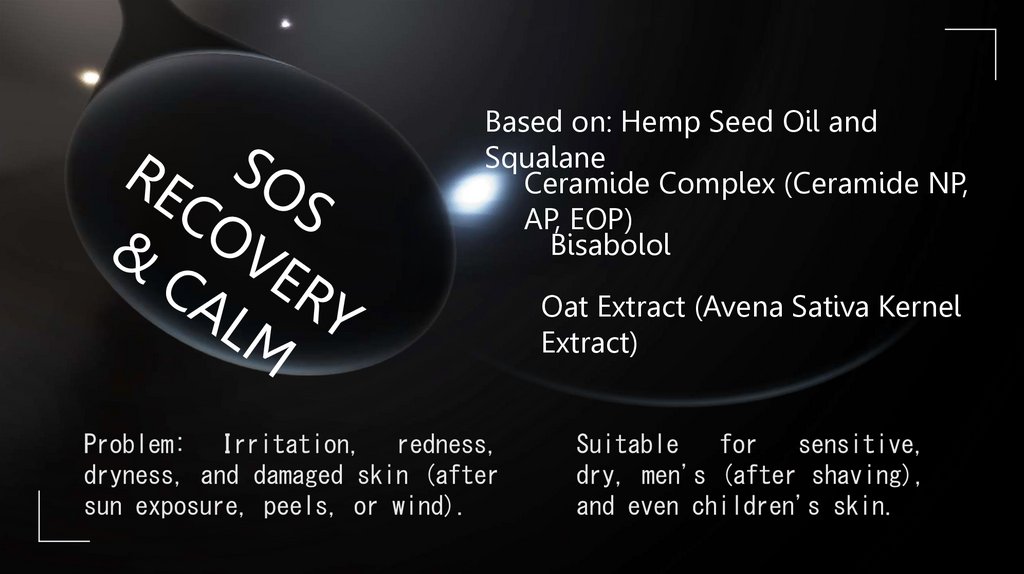 SOS RECOVERY & CALM

Based on: Hemp Seed Oil and Squalane

Ceramide Complex (Ceramide NP, AP, EOP)

Bisabolol

Oat Extract (Avena Sativa Kernel Extract)

Problem: Irritation, redness, dryness, and damaged skin (after sun exposure, peels, or wind).

Suitable for sensitive, dry, men's (after shaving), and even children's skin.